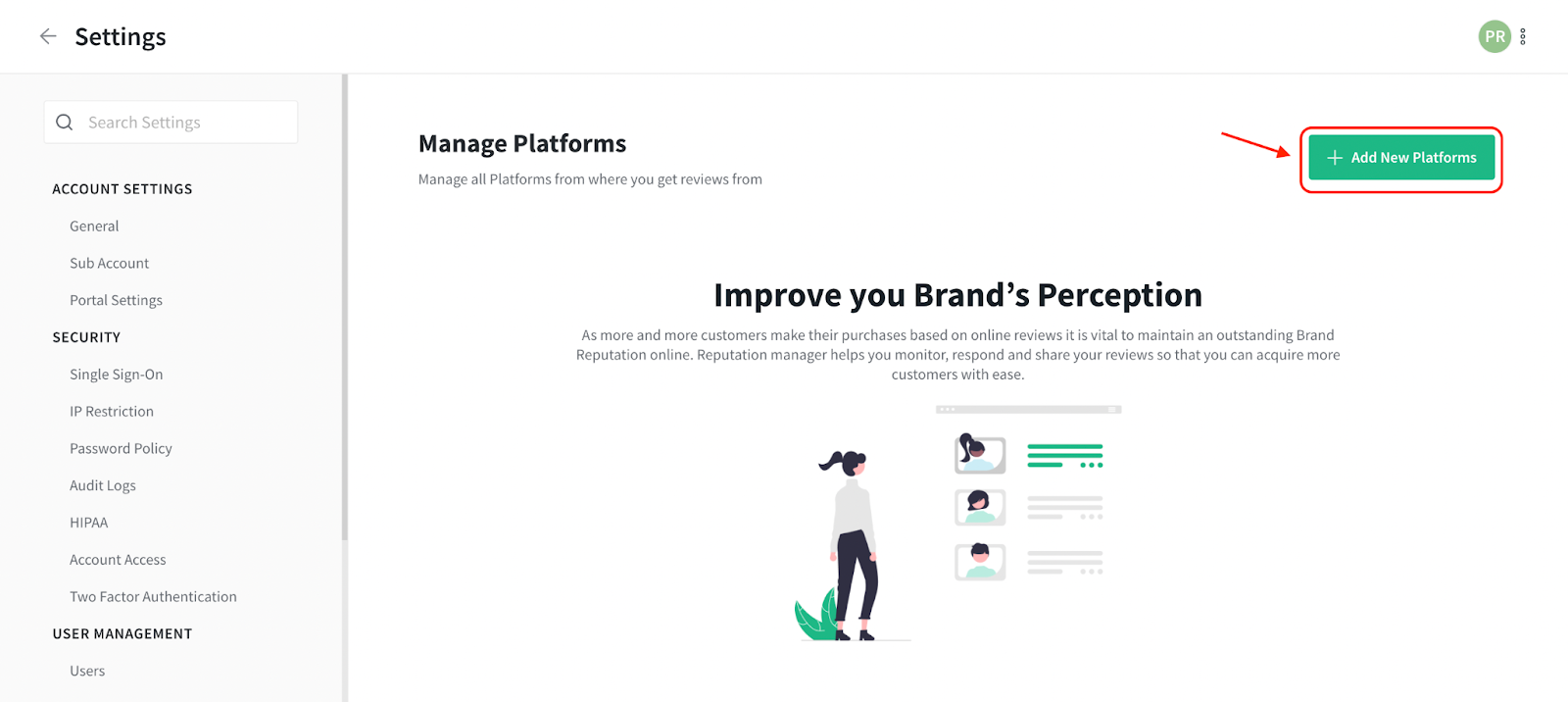 Settings

PR

Search Settings

ACCOUNT SETTINGS

General

Sub Account

Portal Settings

SECURITY

Single Sign-On

IP Restriction

Password Policy

Audit Logs

HIPAA

Account Access

Two Factor Authentication

USER MANAGEMENT

Users

Manage Platforms

Manage all Platforms from where you get reviews from

+ Add New Platforms

Improve you Brand's Perception

As more and more customers make their purchases based on online reviews it is vital to maintain an outstanding Brand Reputation online. Reputation manager helps you monitor, respond and share your reviews so that you can acquire more customers with ease.